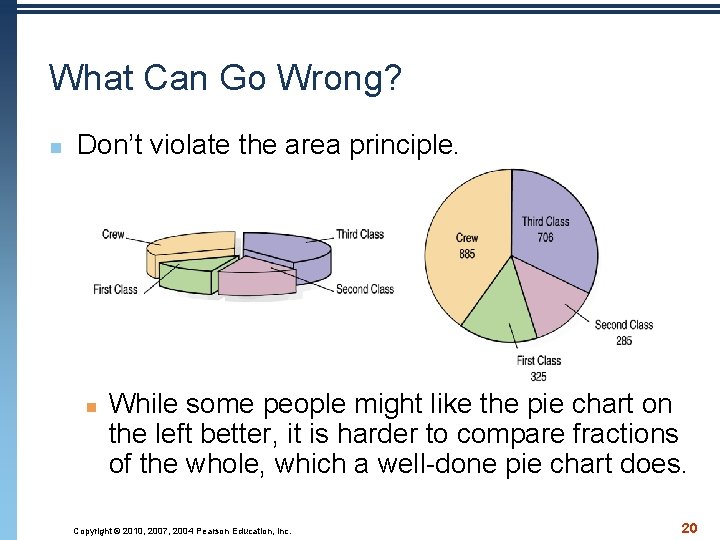 What Can Go Wrong?

Don't violate the area principle.

Crew

Third Class

First Class

Second Class

Crew
885

Third Class
706

Second Class
285

First Class
325

While some people might like the pie chart on the left better, it is harder to compare fractions of the whole, which a well-done pie chart does.

Copyright © 2010, 2007, 2004 Pearson Education, Inc.

20